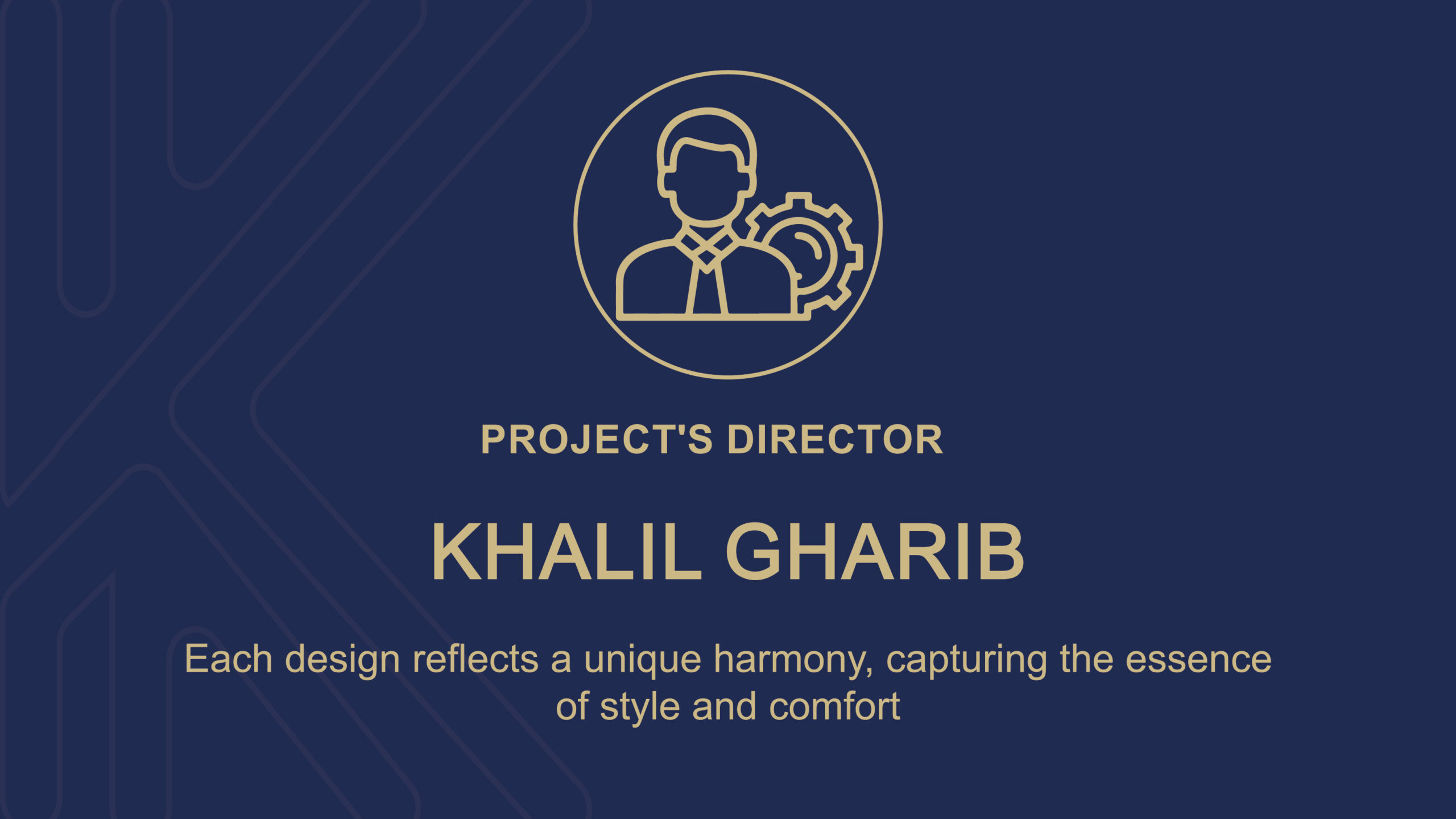 PROJECT'S DIRECTOR

KHALIL GHARIB

Each design reflects a unique harmony, capturing the essence of style and comfort